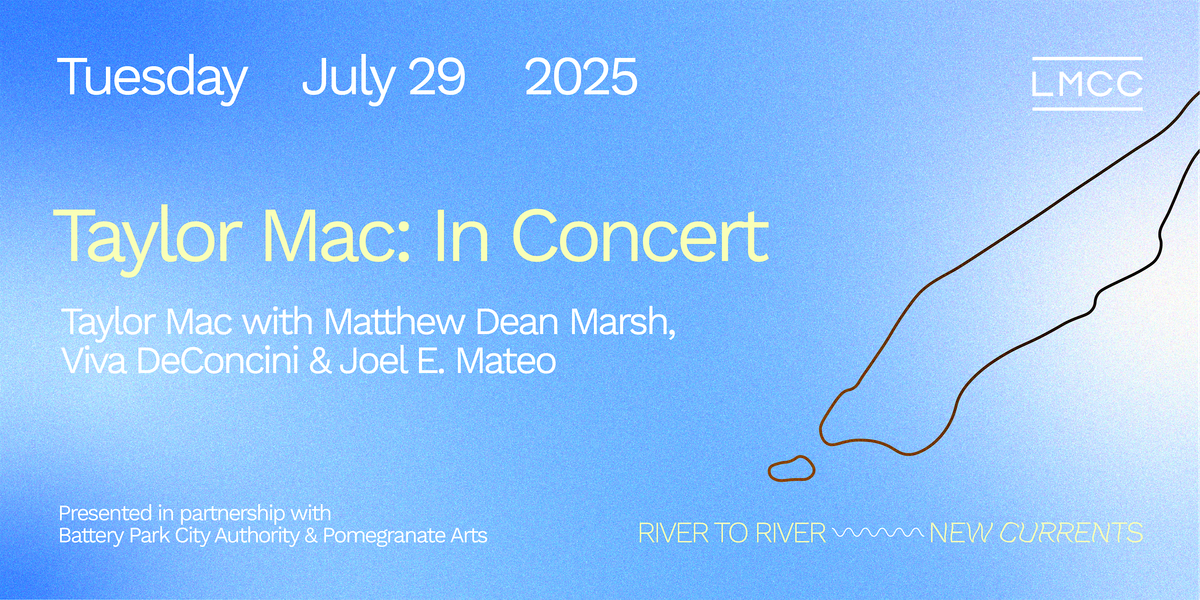 Tuesday July 29 2025

LMCC

Taylor Mac: In Concert

Taylor Mac with Matthew Dean Marsh, Viva DeConcini & Joel E. Mateo

Presented in partnership with Battery Park City Authority & Pomegranate Arts

RIVER TO RIVER NEW CURRENTS